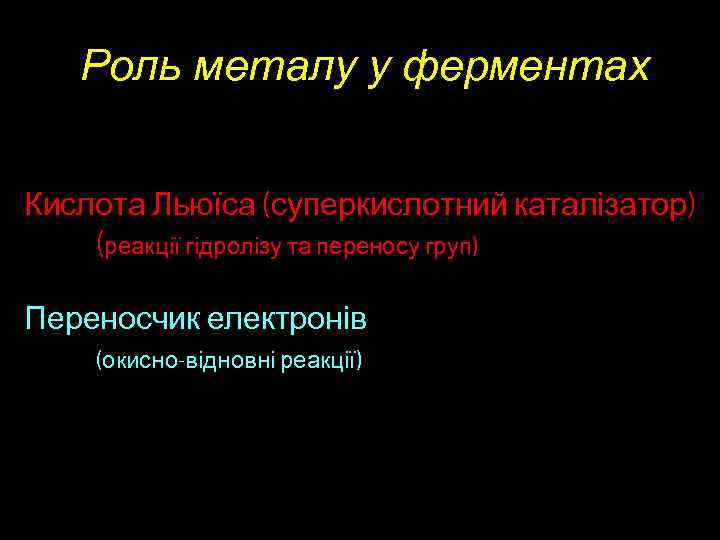 Роль металу у ферментах

Кислота Льюїса (суперкислотний каталізатор)

(реакції гідролізу та переносу груп)

Переносчик електронів

(окисно-відновні реакції)